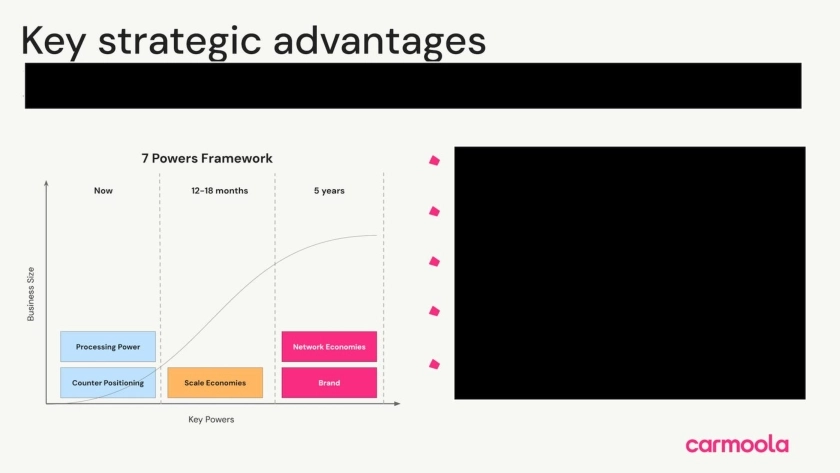 Key strategic advantages

7 Powers Framework

Now

12-18 months

5 years

Business Size

Processing Power

Counter Positioning

Scale Economies

Network Economies

Brand

Key Powers

carmoola